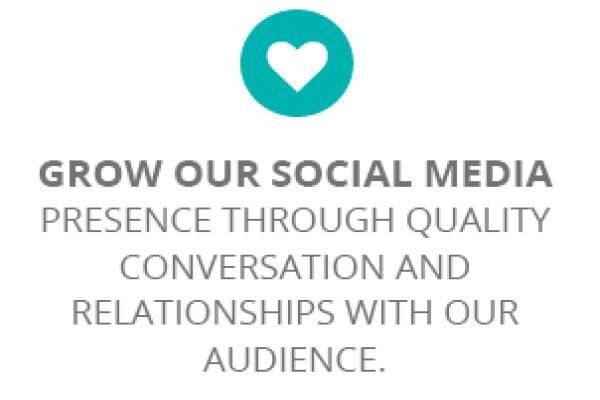 GROW OUR SOCIAL MEDIA PRESENCE THROUGH QUALITY CONVERSATION AND RELATIONSHIPS WITH OUR AUDIENCE.